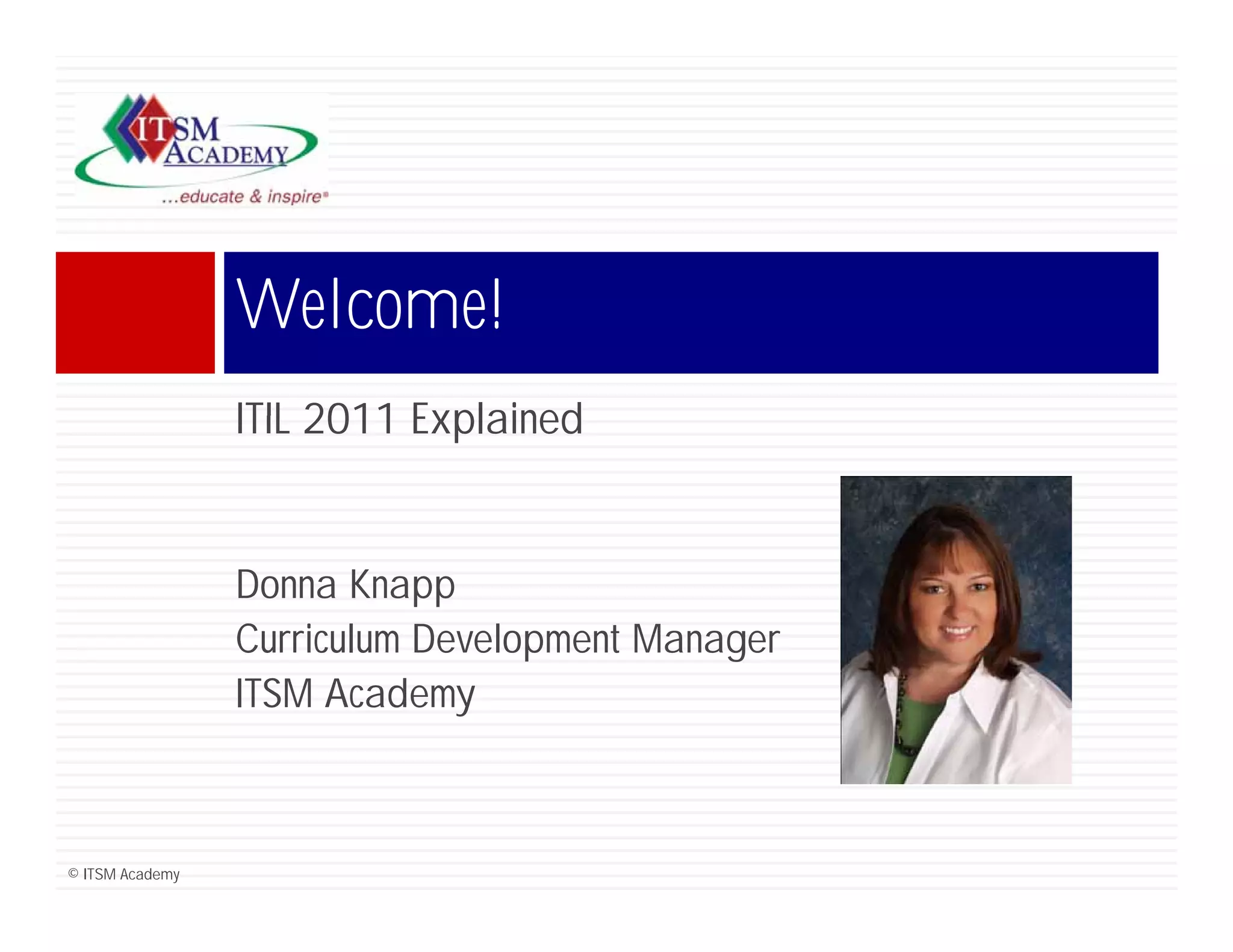 ITSM ACADEMY
...educate & inspire®

Welcome!

ITIL 2011 Explained

Donna Knapp
Curriculum Development Manager
ITSM Academy

© ITSM Academy